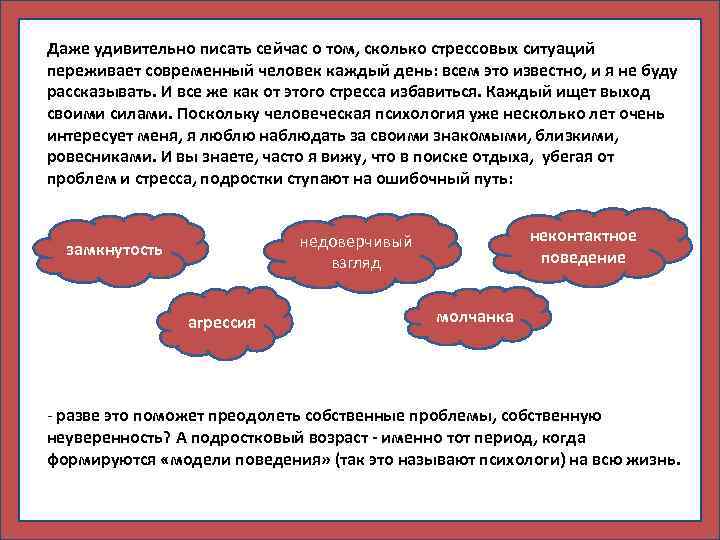 Даже удивительно писать сейчас о том, сколько стрессовых ситуаций переживает современный человек каждый день: всем это известно, и я не буду рассказывать. И все же как от этого стресса избавиться. Каждый ищет выход своими силами. Поскольку человеческая психология уже несколько лет очень интересует меня, я люблю наблюдать за своими знакомыми, близкими, ровесниками. И вы знаете, часто я вижу, что в поиске отдыха, убегая от проблем и стресса, подростки ступают на ошибочный путь:

замкнутость

недоверчивый взгляд

неконтактное поведение

агрессия

молчанка

- разве это поможет преодолеть собственные проблемы, собственную неуверенность? А подростковый возраст - именно тот период, когда формируются «модели поведения» (так это называют психологи) на всю жизнь.